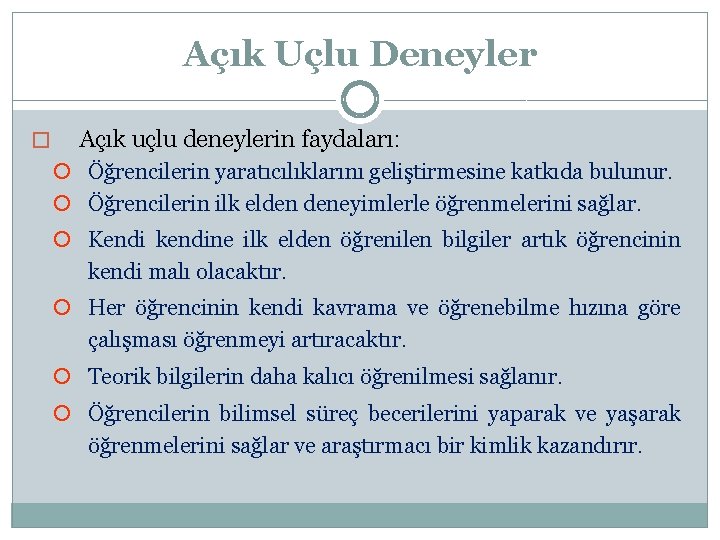 Açık Uçlu Deneyler

Açık uçlu deneylerin faydaları:

Öğrencilerin yaratıcılıklarını geliştirmesine katkıda bulunur.

Öğrencilerin ilk elden deneyimlerle öğrenmelerini sağlar.

Kendi kendine ilk elden öğrenilen bilgiler artık öğrencinin kendi malı olacaktır.

Her öğrencinin kendi kavrama ve öğrenebilme hızına göre çalışması öğrenmeyi artıracaktır.

Teorik bilgilerin daha kalıcı öğrenilmesi sağlanır.

Öğrencilerin bilimsel süreç becerilerini yaparak ve yaşarak öğrenmelerini sağlar ve araştırmacı bir kimlik kazandırır.